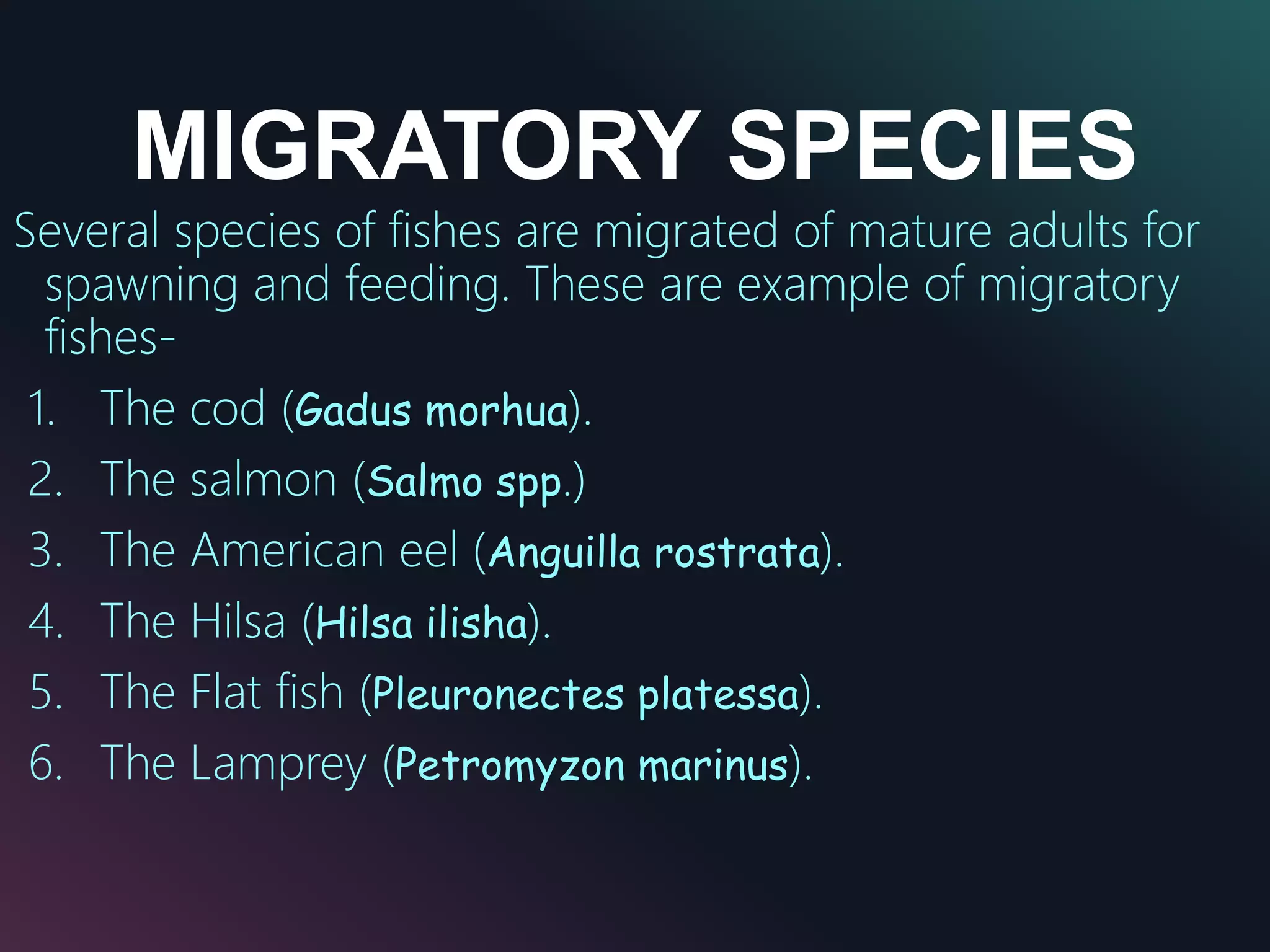 MIGRATORY SPECIES

Several species of fishes are migrated of mature adults for spawning and feeding. These are example of migratory fishes-

1. The cod (Gadus morhua).
2. The salmon (Salmo spp.)
3. The American eel (Anguilla rostrata).
4. The Hilsa (Hilsa ilisha).
5. The Flat fish (Pleuronectes platessa).
6. The Lamprey (Petromyzon marinus).